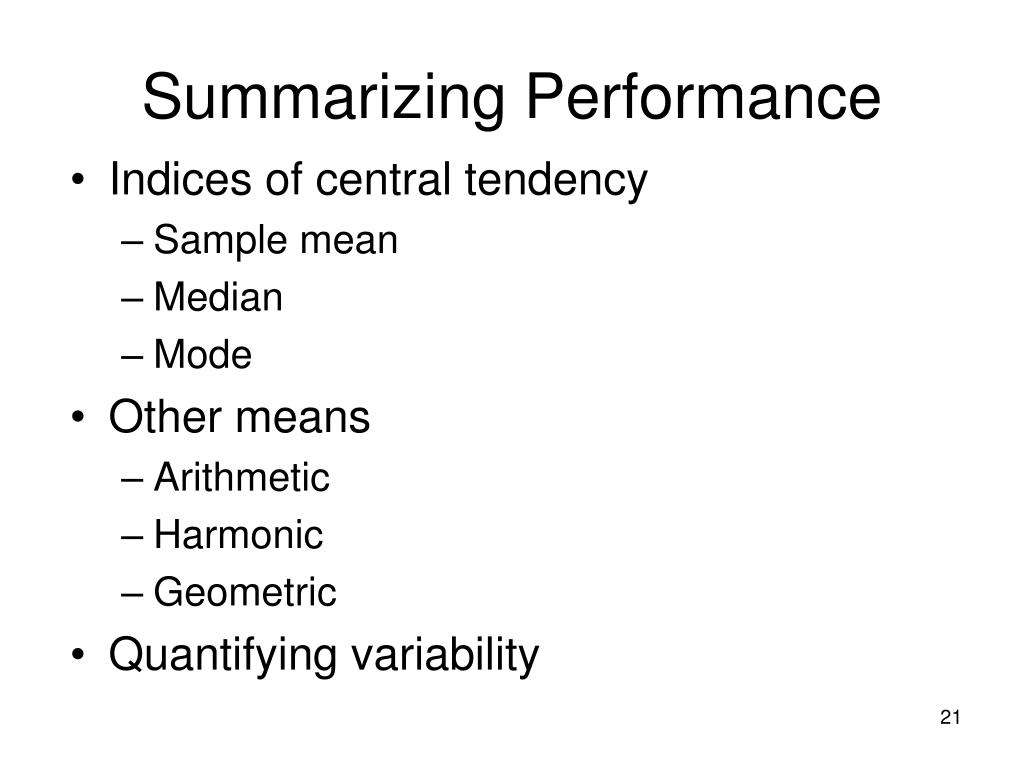 Summarizing Performance

• Indices of central tendency
– Sample mean
– Median
– Mode
• Other means
– Arithmetic
– Harmonic
– Geometric
• Quantifying variability

21